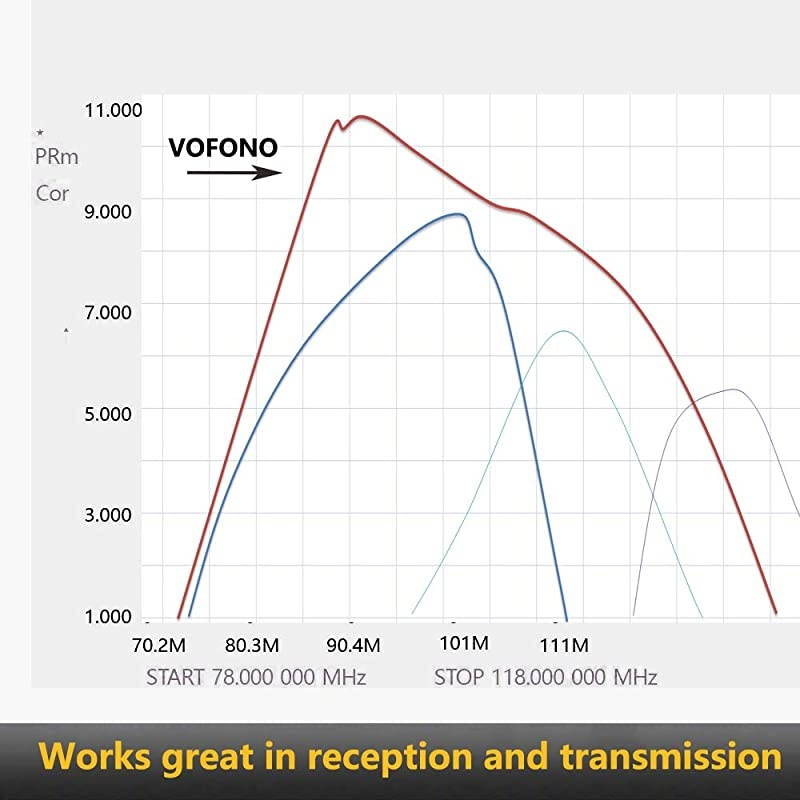 11.000
PRm
Cor
VOFONO
9.000
7.000
5.000
3.000
1.000
70.2M 80.3M 90.4M 101M 111M
START 78.000 000 MHz STOP 118.000 000 MHz

Works great in reception and transmission